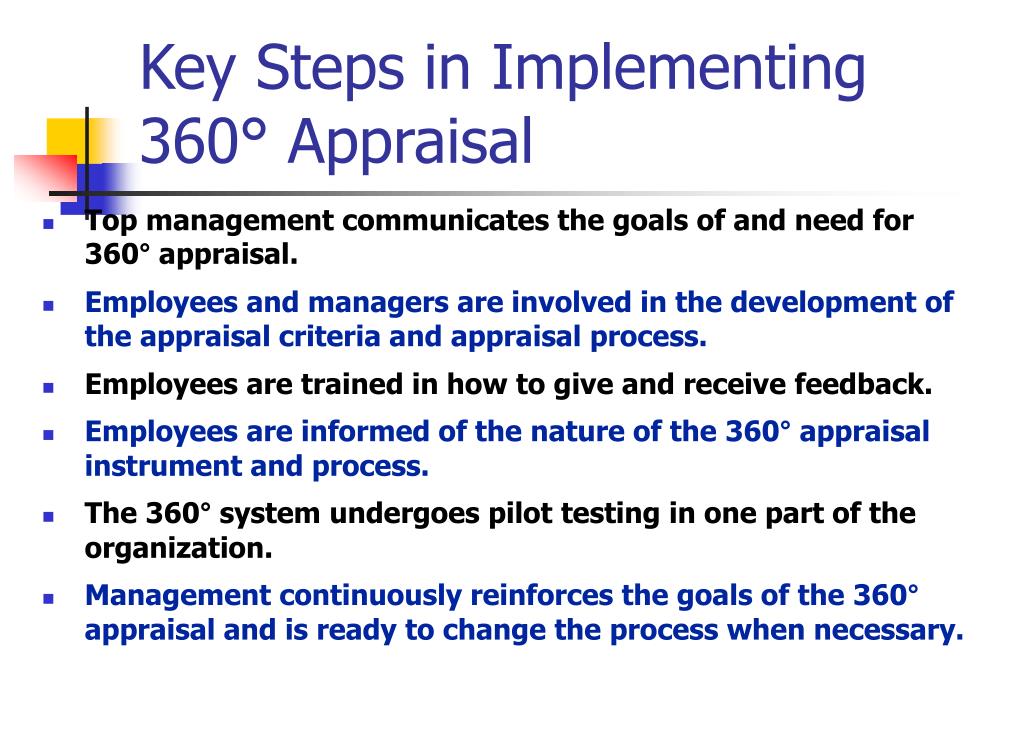 Key Steps in Implementing 360° Appraisal

- Top management communicates the goals of and need for 360° appraisal.
- Employees and managers are involved in the development of the appraisal criteria and appraisal process.
- Employees are trained in how to give and receive feedback.
- Employees are informed of the nature of the 360° appraisal instrument and process.
- The 360° system undergoes pilot testing in one part of the organization.
- Management continuously reinforces the goals of the 360° appraisal and is ready to change the process when necessary.